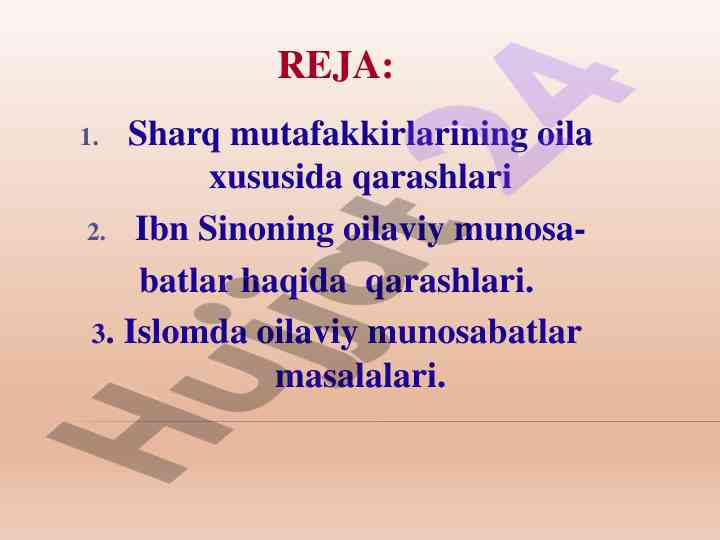 REJA:

1. Sharq mutafakkirlarining oila xususida qarashlari

2. Ibn Sinoning oilaviy munosabatlar haqida qarashlari.

3. Islomda oilaviy munosabatlar masalalari.

Hujjat24